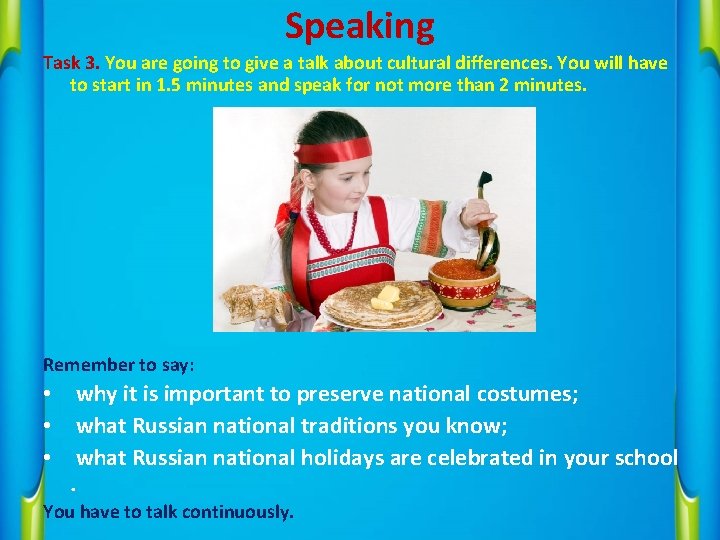 Speaking

Task 3. You are going to give a talk about cultural differences. You will have to start in 1.5 minutes and speak for not more than 2 minutes.

Remember to say:

• why it is important to preserve national costumes;
• what Russian national traditions you know;
• what Russian national holidays are celebrated in your school
.

You have to talk continuously.